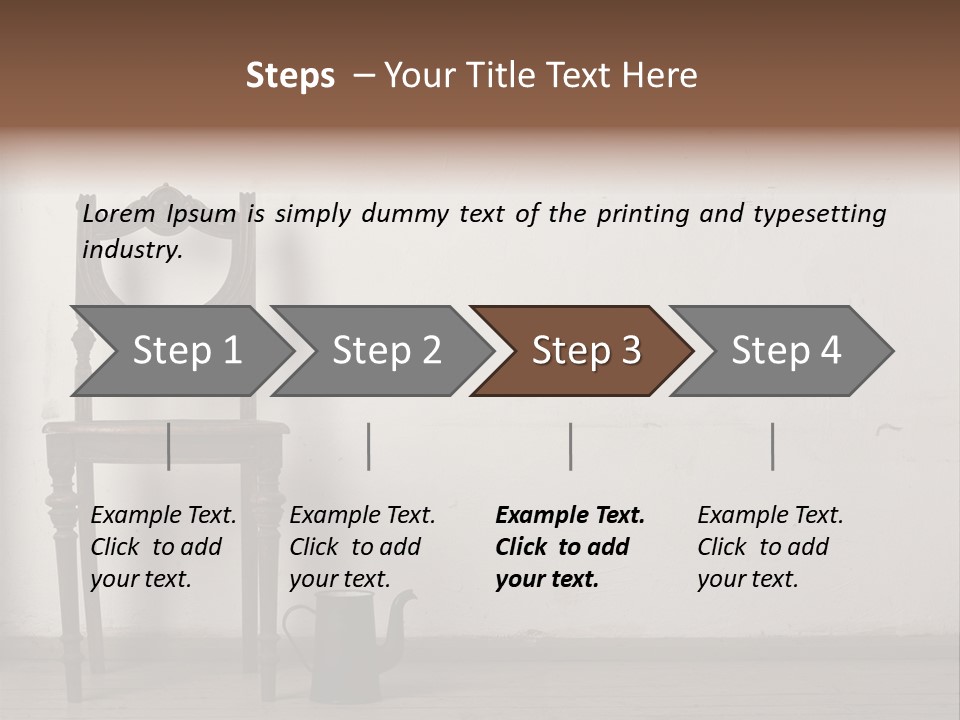 Steps – Your Title Text Here

Lorem Ipsum is simply dummy text of the printing and typesetting industry.

Step 1

Step 2

Step 3

Step 4

Example Text. Click to add your text.

Example Text. Click to add your text.

Example Text. Click to add your text.

Example Text. Click to add your text.